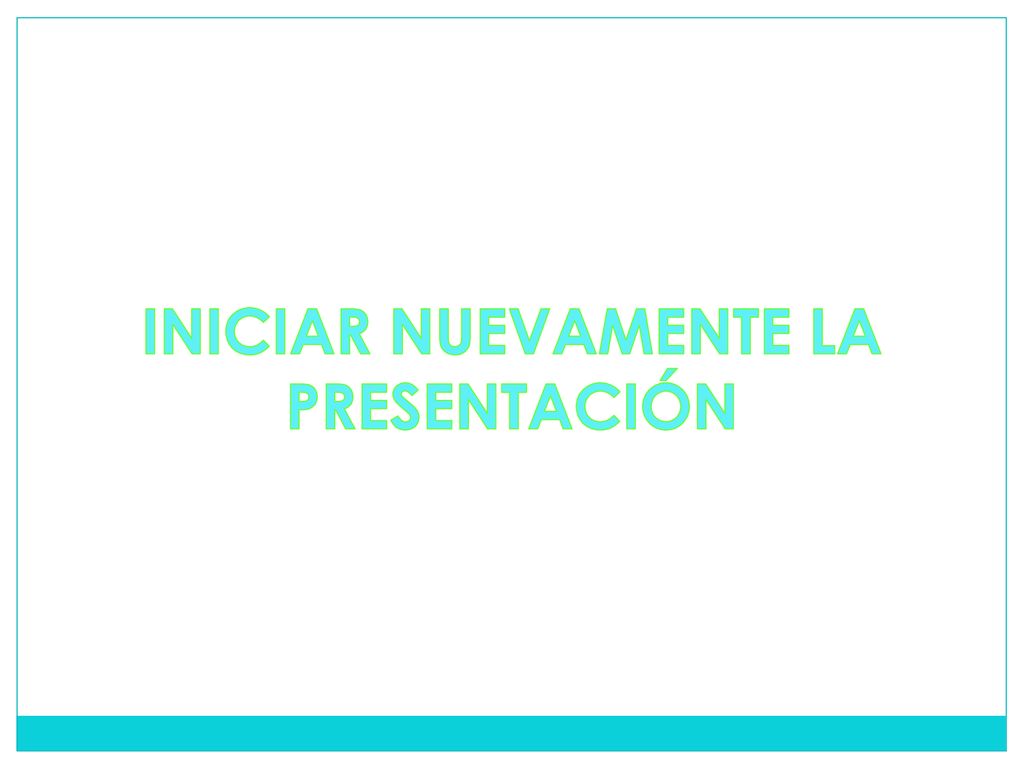 INICIAR NUEVAMENTE LA PRESENTACIÓN